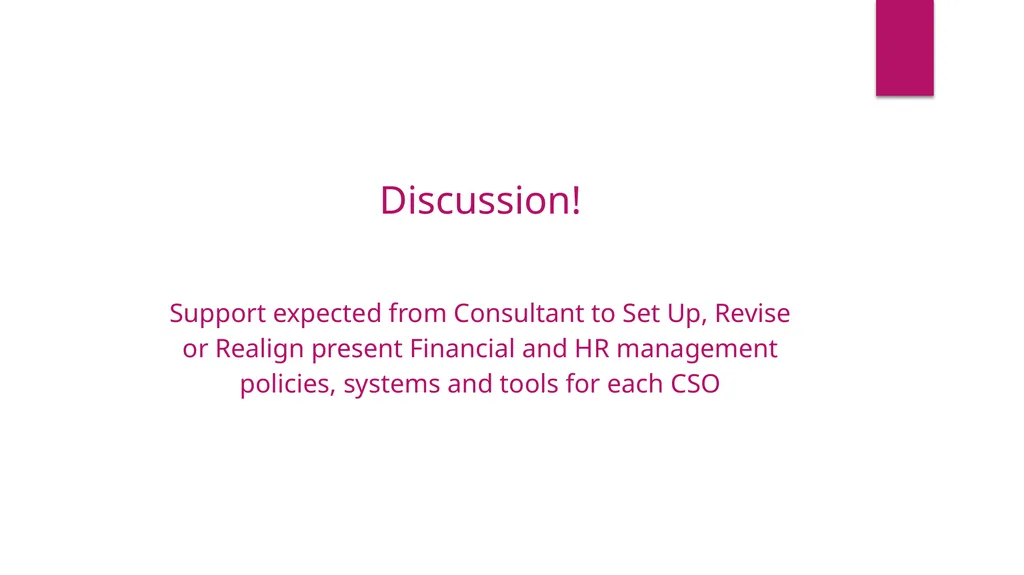 Discussion!

Support expected from Consultant to Set Up, Revise or Realign present Financial and HR management policies, systems and tools for each CSO